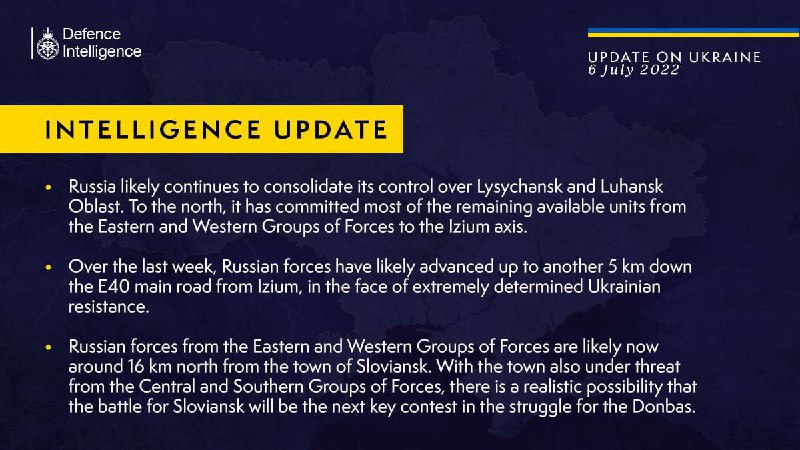 Defence Intelligence

UPDATE ON UKRAINE
6 July 2022

INTELLIGENCE UPDATE

• Russia likely continues to consolidate its control over Lysychansk and Luhansk Oblast. To the north, it has committed most of the remaining available units from the Eastern and Western Groups of Forces to the Izium axis.

• Over the last week, Russian forces have likely advanced up to another 5 km down the E40 main road from Izium, in the face of extremely determined Ukrainian resistance.

• Russian forces from the Eastern and Western Groups of Forces are likely now around 16 km north from the town of Sloviansk. With the town also under threat from the Central and Southern Groups of Forces, there is a realistic possibility that the battle for Sloviansk will be the next key contest in the struggle for the Donbas.